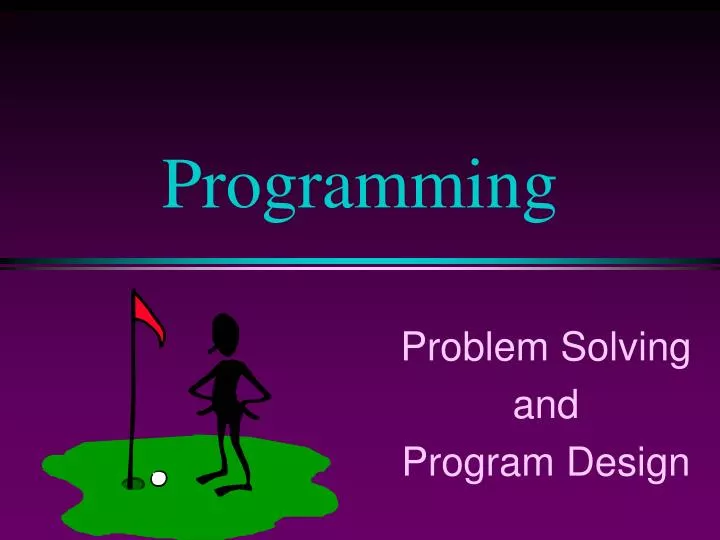 Programming

Problem Solving
and
Program Design